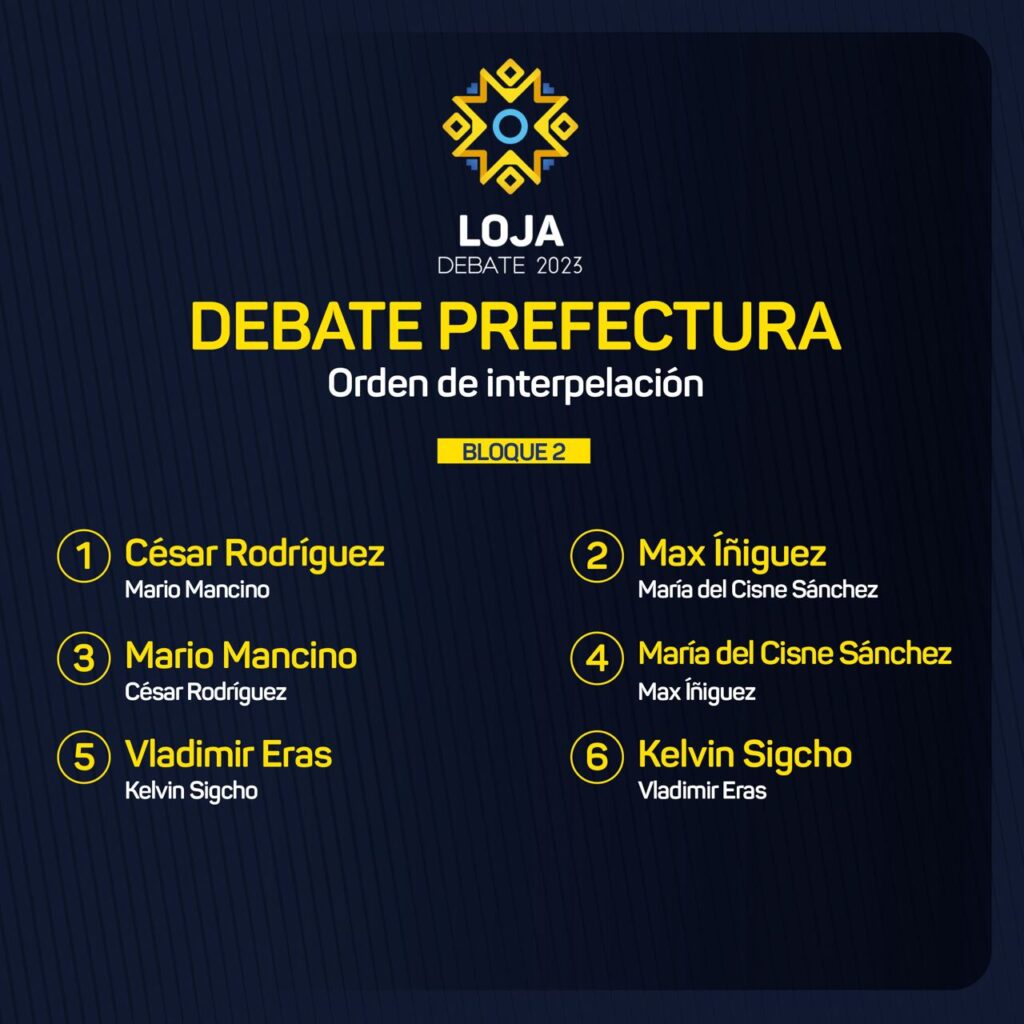 LOJA
DEBATE 2023

DEBATE PREFECTURA
Orden de interpelación

BLOQUE 2

1 César Rodríguez
Mario Mancino

2 Max Íñiguez
María del Cisne Sánchez

3 Mario Mancino
César Rodríguez

4 María del Cisne Sánchez
Max Íñiguez

5 Vladimir Eras
Kelvin Sigcho

6 Kelvin Sigcho
Vladimir Eras